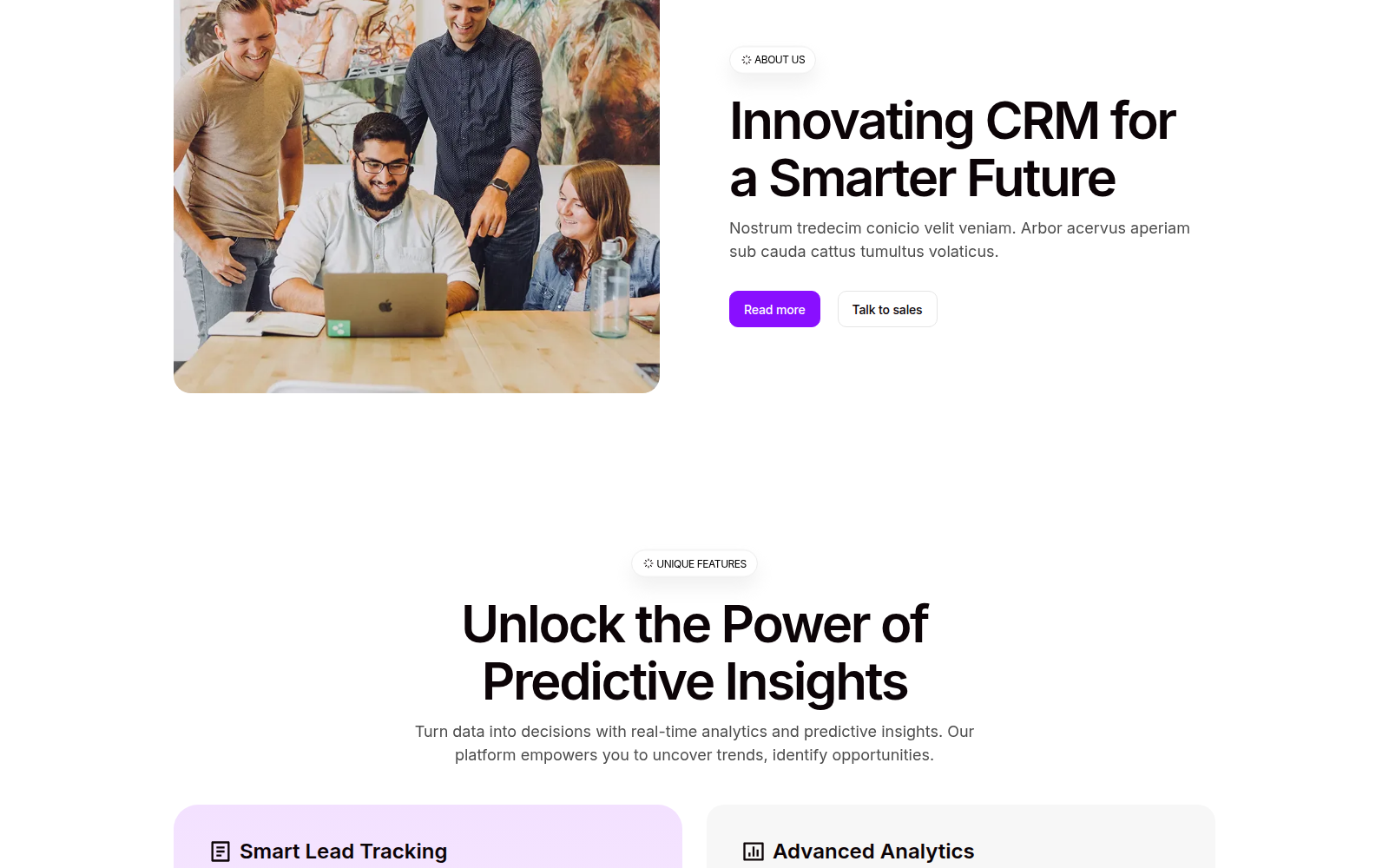 ABOUT US

Innovating CRM for a Smarter Future

Nostrum tredecim conicio velit veniam. Arbor acervus aperiam sub cauda cattus tumultus volaticus.

Read more

Talk to sales

UNIQUE FEATURES

Unlock the Power of Predictive Insights

Turn data into decisions with real-time analytics and predictive insights. Our platform empowers you to uncover trends, identify opportunities.

Smart Lead Tracking

Advanced Analytics